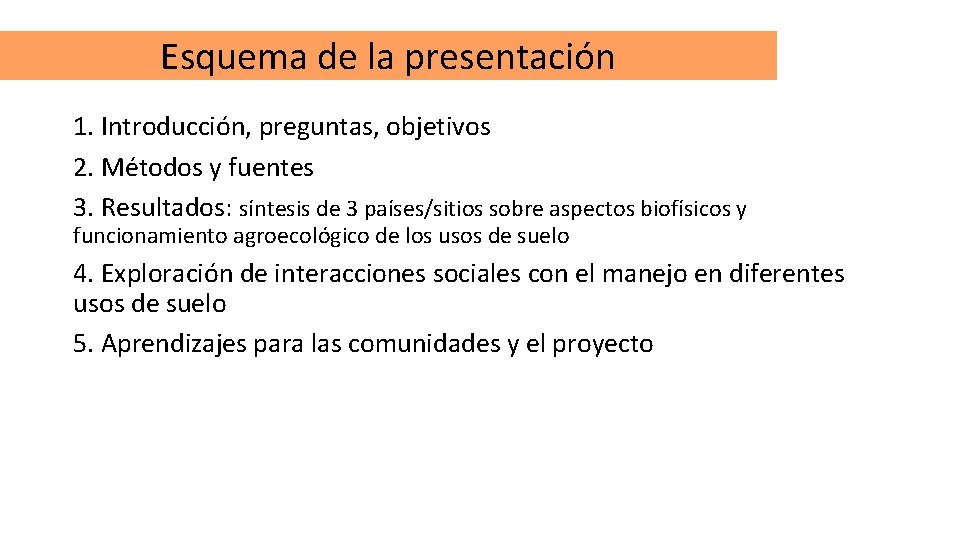 Esquema de la presentación

1. Introducción, preguntas, objetivos

2. Métodos y fuentes

3. Resultados: síntesis de 3 países/sitios sobre aspectos biofísicos y funcionamiento agroecológico de los usos de suelo

4. Exploración de interacciones sociales con el manejo en diferentes usos de suelo

5. Aprendizajes para las comunidades y el proyecto